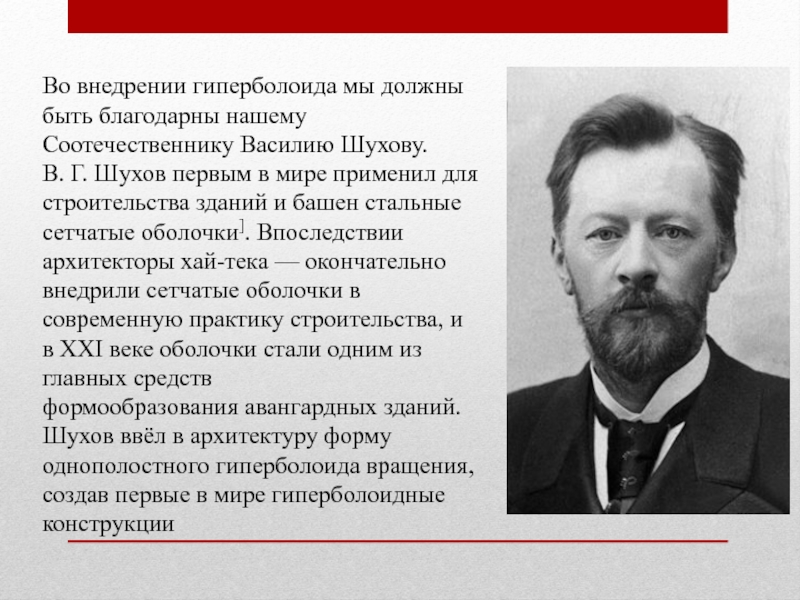 Во внедрении гиперболоида мы должны быть благодарны нашему Соотечественнику Василию Шухову.
В. Г. Шухов первым в мире применил для строительства зданий и башен стальные сетчатые оболочки]. Впоследствии архитекторы хай-тека — окончательно внедрили сетчатые оболочки в современную практику строительства, и в XXI веке оболочки стали одним из главных средств формообразования авангардных зданий. Шухов ввёл в архитектуру форму однополостного гиперболоида вращения, создав первые в мире гиперболоидные конструкции